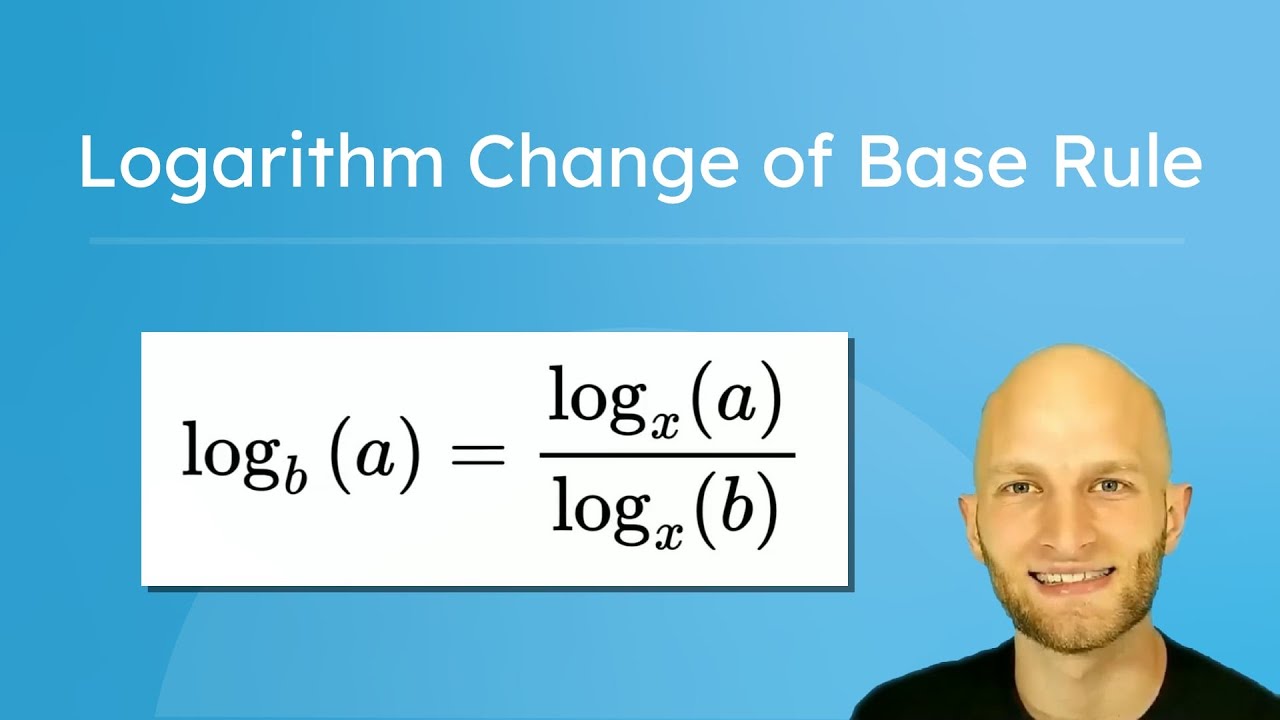 Logarithm Change of Base Rule

$\log_b(a) = \frac{\log_x(a)}{\log_x(b)}$